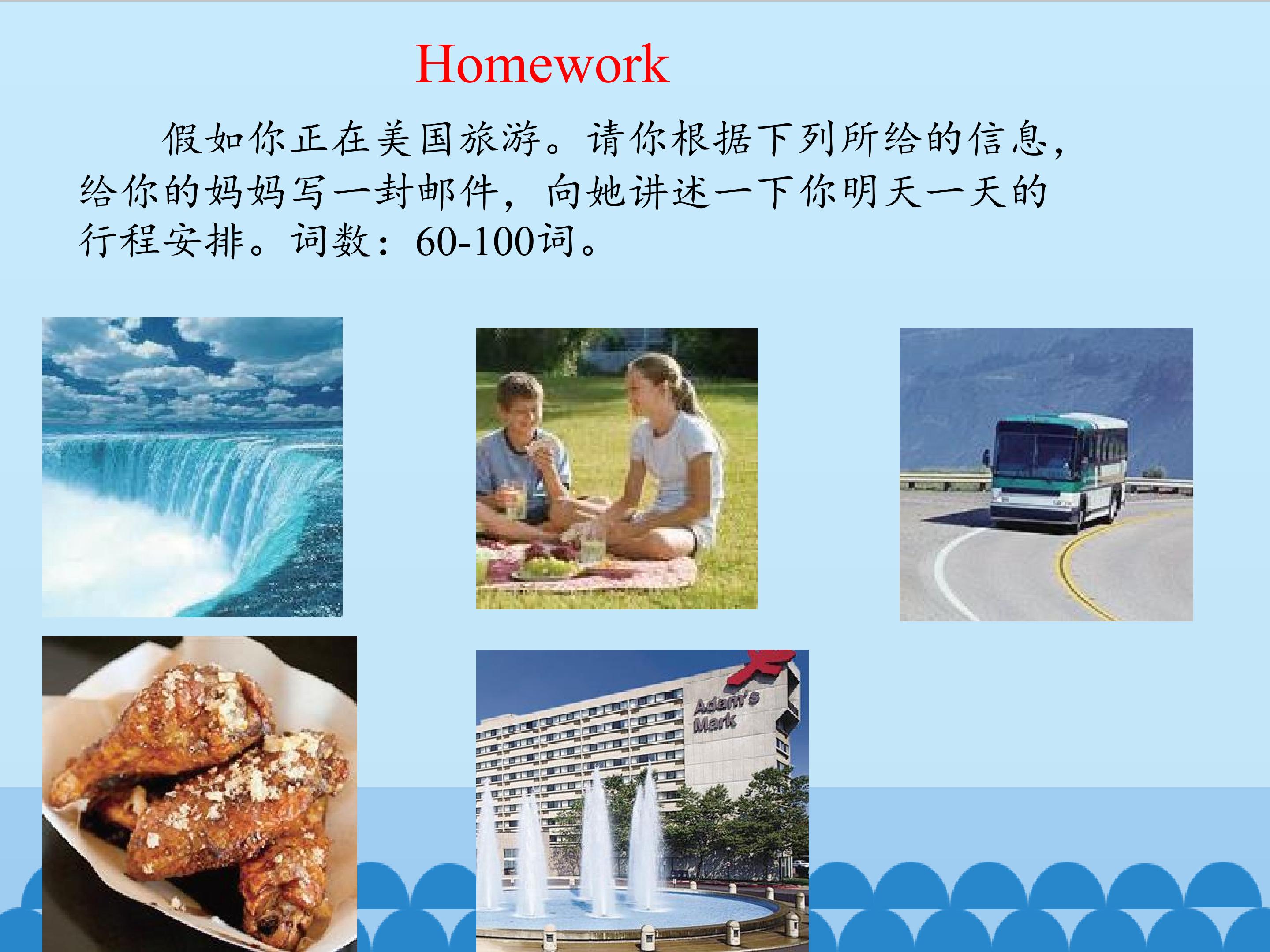 Homework

假如你正在美国旅游。请你根据下列所给的信息，给你的妈妈写一封邮件，向她讲述一下你明天一天的行程安排。词数：60-100词。

Adam's Mark